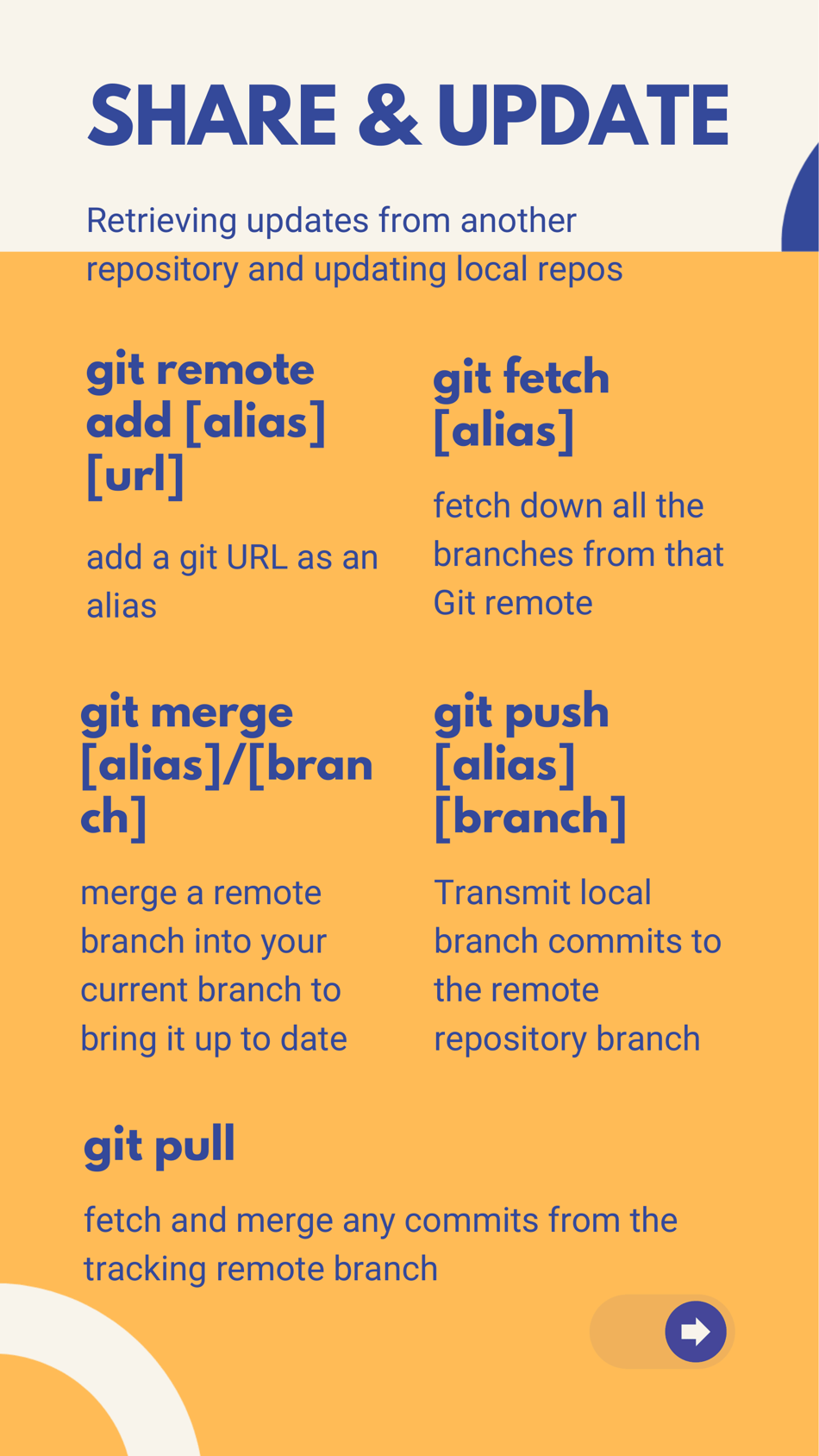 SHARE & UPDATE

Retrieving updates from another repository and updating local repos

git remote add [alias] [url]

add a git URL as an alias

git fetch [alias]

fetch down all the branches from that Git remote

git merge [alias]/[branch]

merge a remote branch into your current branch to bring it up to date

git push [alias] [branch]

Transmit local branch commits to the remote repository branch

git pull

fetch and merge any commits from the tracking remote branch